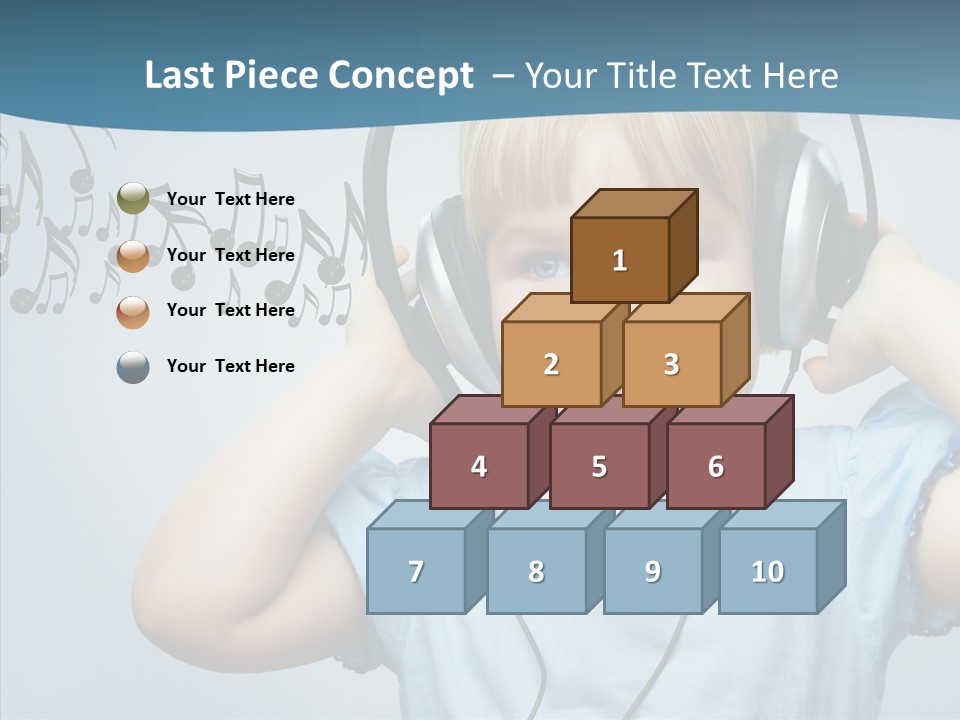 Last Piece Concept – Your Title Text Here

Your Text Here

Your Text Here

Your Text Here

Your Text Here

1

2

3

4

5

6

7

8

9

10